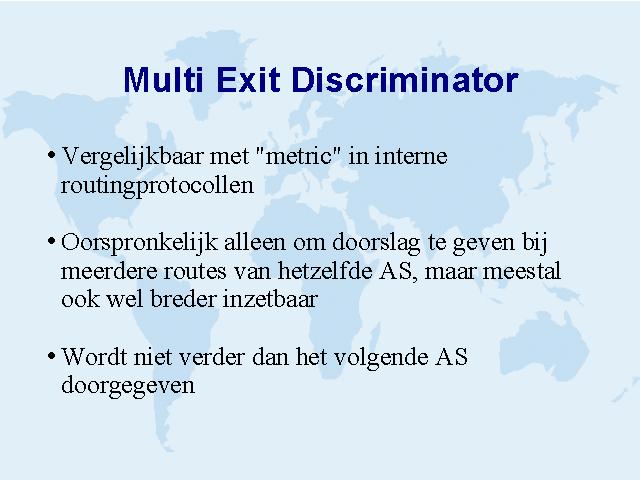 Multi Exit Discriminator

• Vergelijkbaar met "metric" in interne routingprotocollen

• Oorspronkelijk alleen om doorslag te geven bij meerdere routes van hetzelfde AS, maar meestal ook wel breder inzetbaar

• Wordt niet verder dan het volgende AS doorgegeven